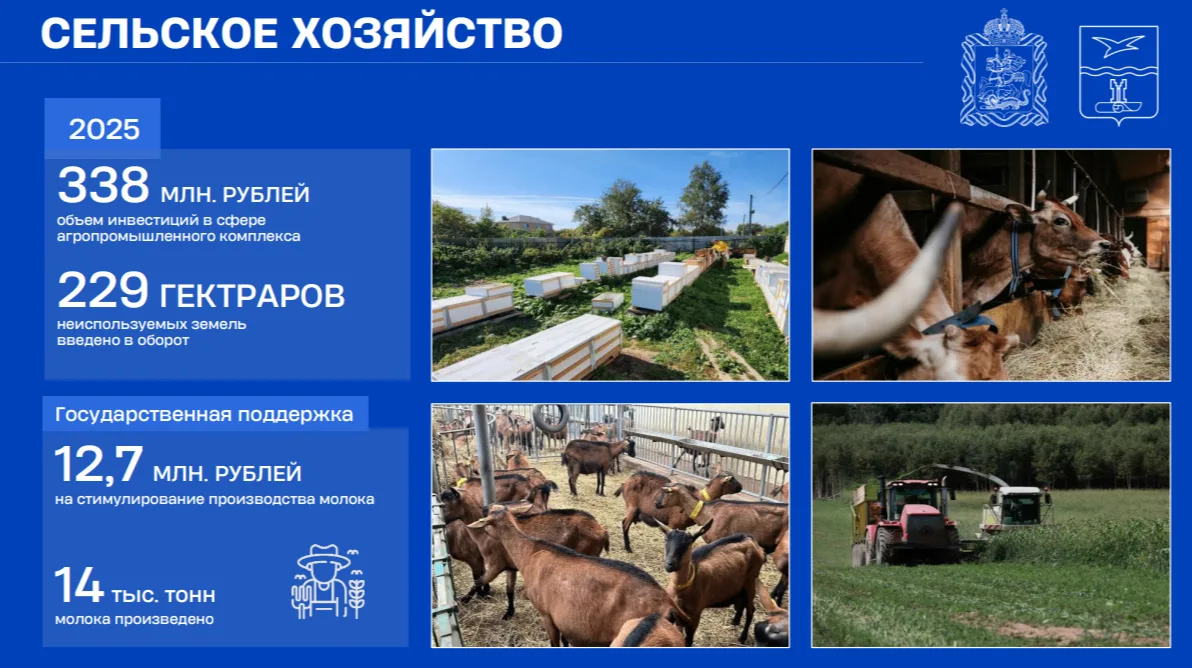 СЕЛЬСКОЕ ХОЗЯЙСТВО

2025

338 МЛН. РУБЛЕЙ
объем инвестиций в сфере агропромышленного комплекса

229 ГЕКТРАРОВ
неиспользуемых земель введено в оборот

Государственная поддержка

12,7 МЛН. РУБЛЕЙ
на стимулирование производства молока

14 ТЫС. ТОНН
молока произведено